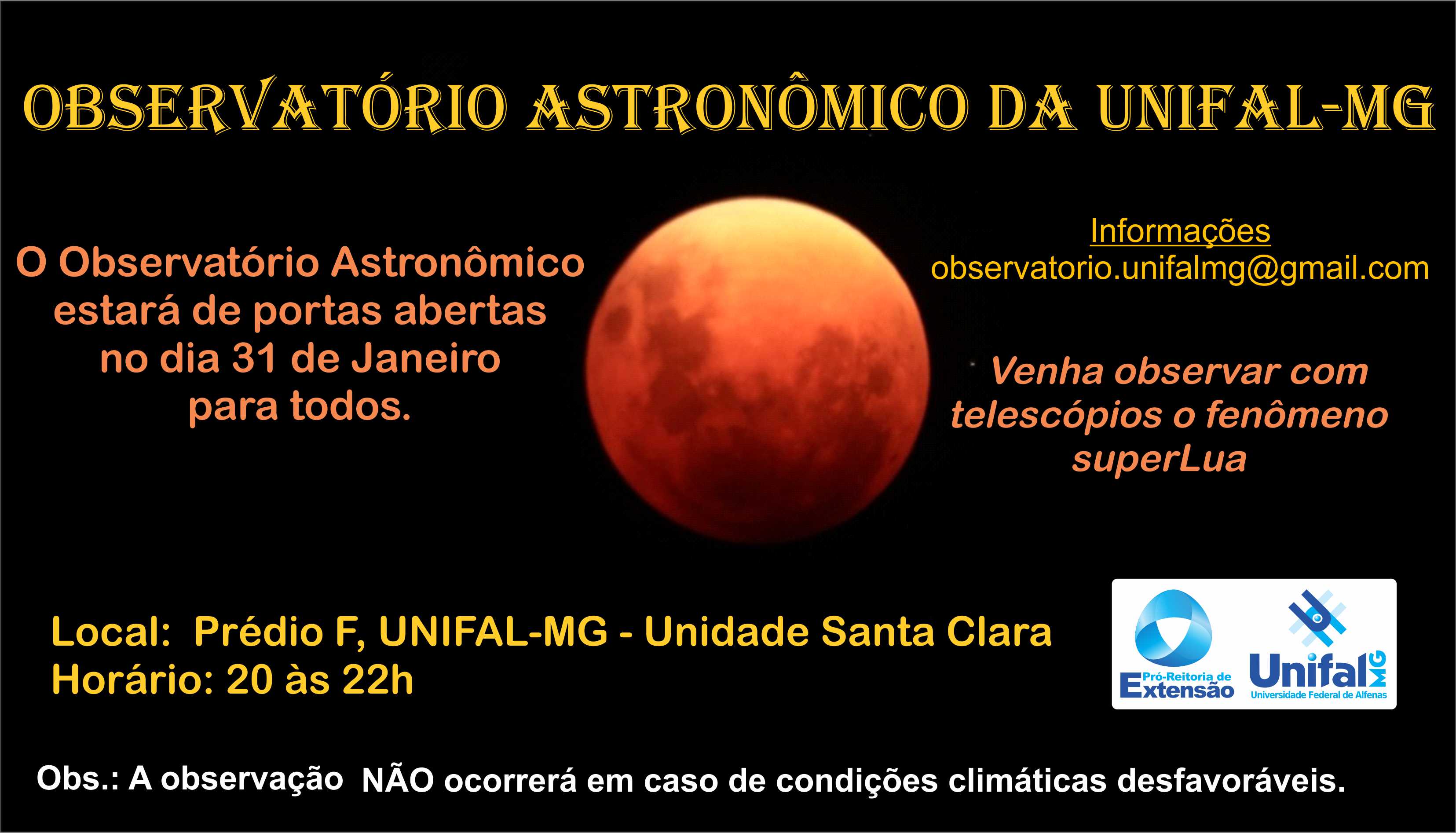 OBSERVATÓRIO ASTRONÔMICO DA UNIFAL-MG

O Observatório Astronômico estará de portas abertas no dia 31 de Janeiro para todos.

Informações
observatorio.unifalmg@gmail.com

Venha observar com telescópios o fenômeno superLua

Local: Prédio F, UNIFAL-MG - Unidade Santa Clara
Horário: 20 às 22h

Pró-Reitoria de Extensão

Unifal MG
Universidade Federal de Alfenas

Obs.: A observação NÃO ocorrerá em caso de condições climáticas desfavoráveis.